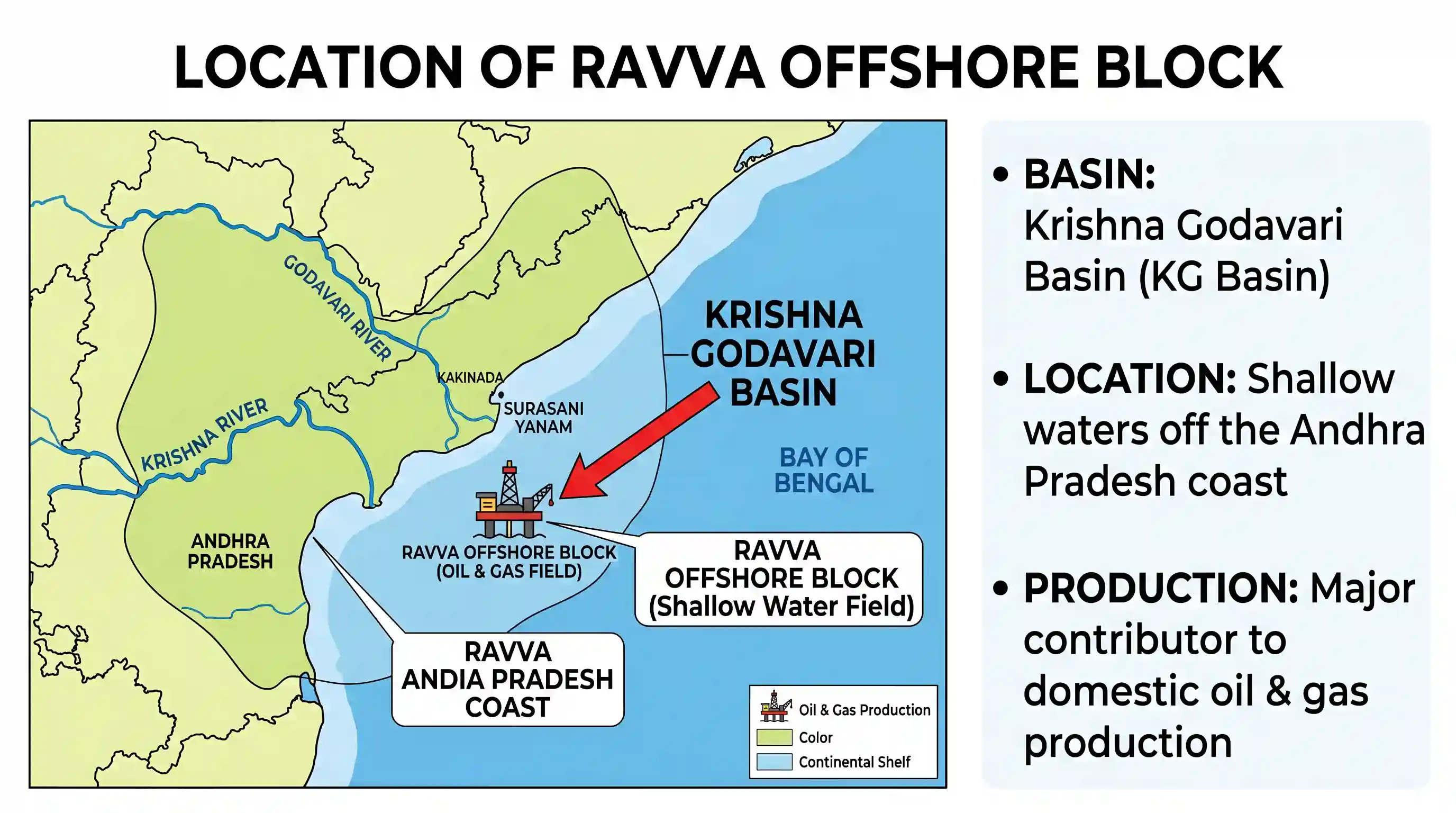 LOCATION OF RAVVA OFFSHORE BLOCK

GODAVARI RIVER

KRISHNA RIVER

KAKINADA

SURASANI YANAM

ANDHRA PRADESH

KRISHNA GODAVARI BASIN

BAY OF BENGAL

RAVVA OFFSHORE BLOCK (OIL & GAS FIELD)

RAVVA OFFSHORE BLOCK (Shallow Water Field)

RAVVA ANDIA PRADESH COAST

Oil & Gas Production
Color
Continental Shelf

• BASIN: Krishna Godavari Basin (KG Basin)

• LOCATION: Shallow waters off the Andhra Pradesh coast

• PRODUCTION: Major contributor to domestic oil & gas production